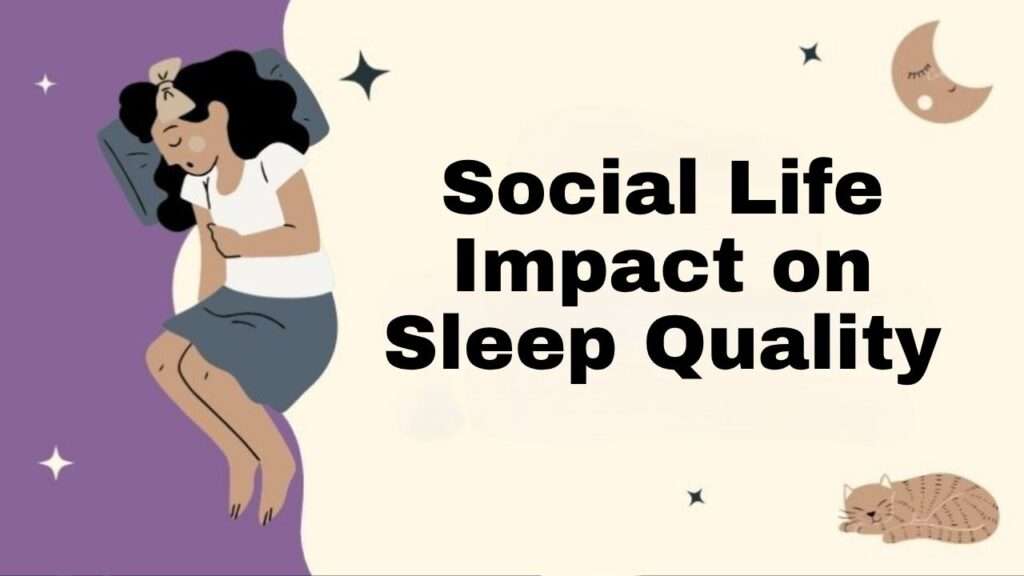 Social Life Impact on Sleep Quality